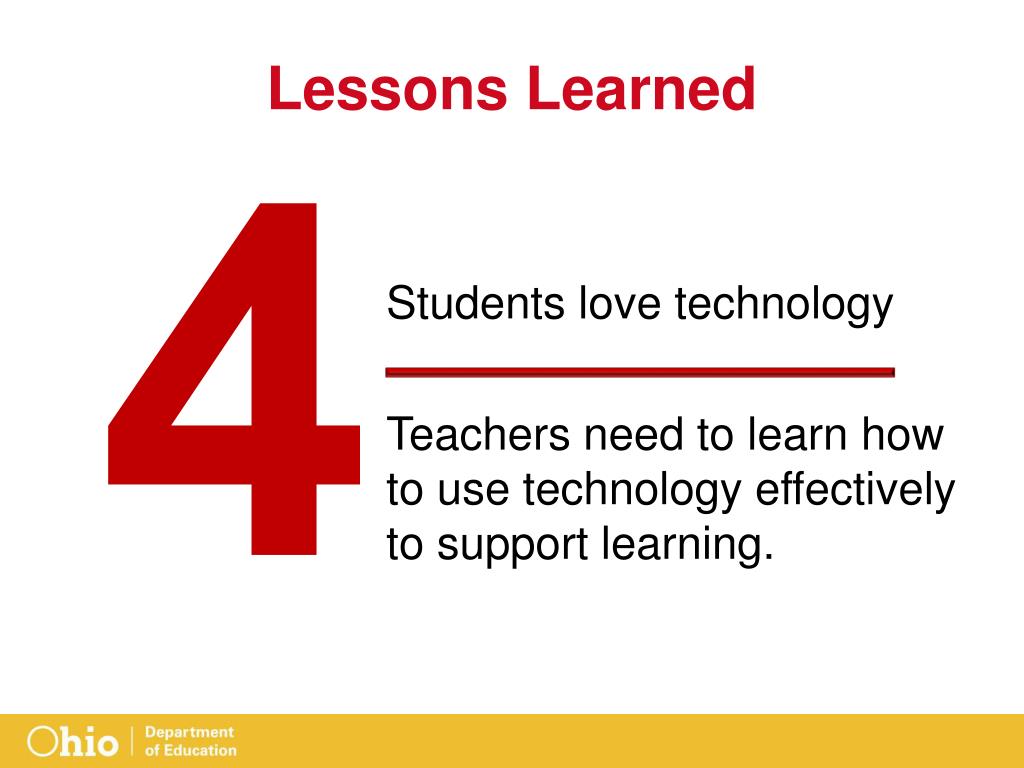 Lessons Learned

4

Students love technology

Teachers need to learn how to use technology effectively to support learning.

Ohio | Department of Education